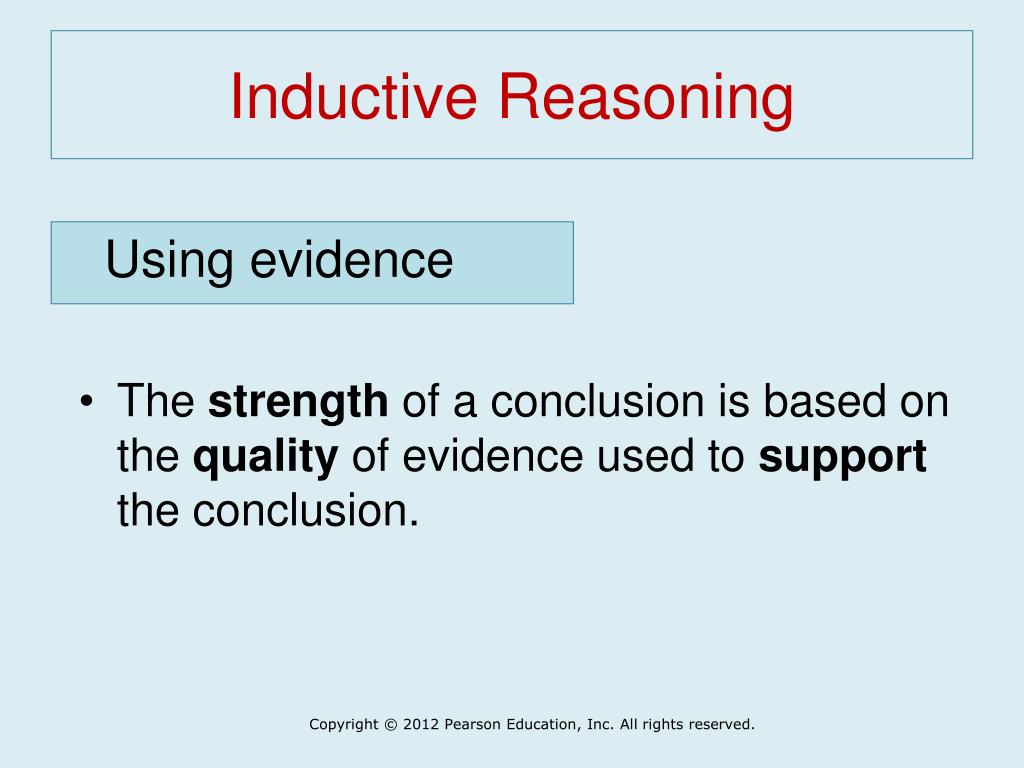 Inductive Reasoning

Using evidence

• The strength of a conclusion is based on the quality of evidence used to support the conclusion.

Copyright © 2012 Pearson Education, Inc. All rights reserved.